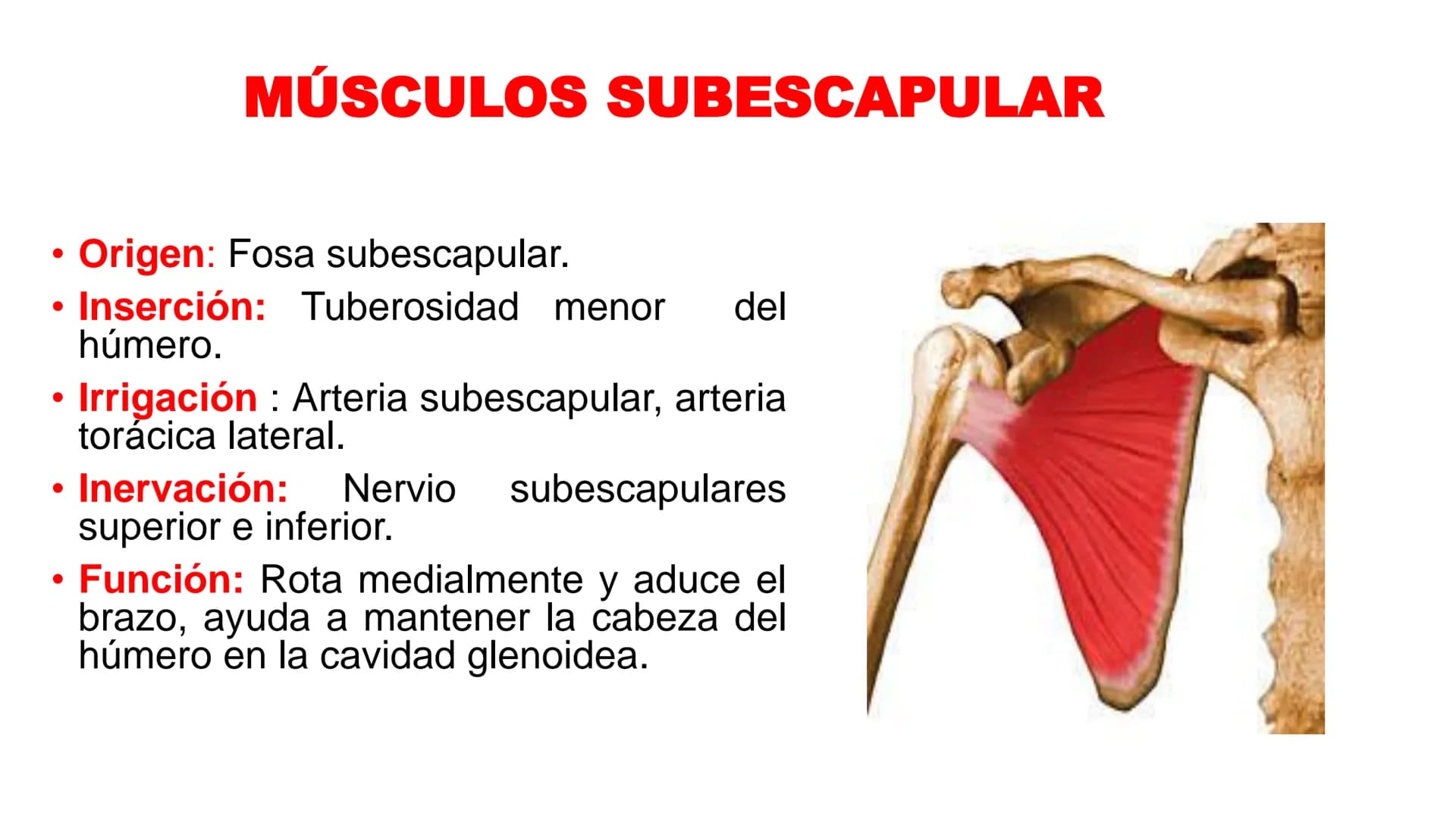 MÚSCULOS SUBESCAPULAR

• Origen: Fosa subescapular.
• Inserción: Tuberosidad menor del húmero.
• Irrigación : Arteria subescapular, arteria torácica lateral.
• Inervación: Nervio subescapulares superior e inferior.
• Función: Rota medialmente y aduce el brazo, ayuda a mantener la cabeza del húmero en la cavidad glenoidea.